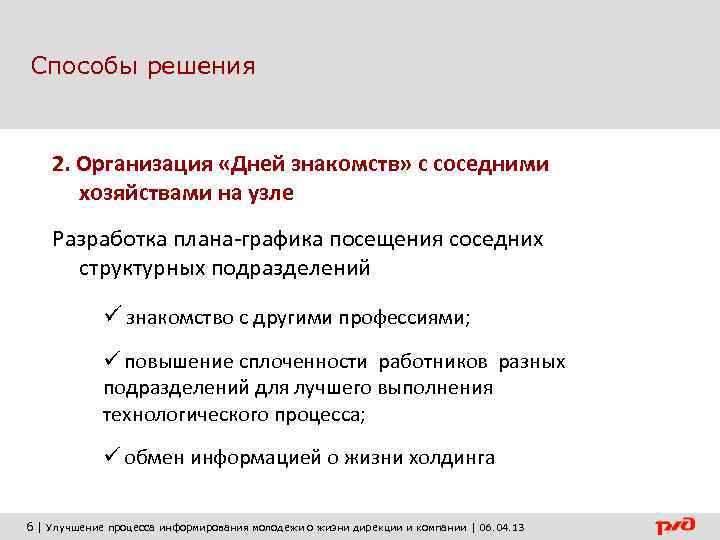 Способы решения

2. Организация «Дней знакомств» с соседними хозяйствами на узле

Разработка плана-графика посещения соседних структурных подразделений

✓ знакомство с другими профессиями;

✓ повышение сплоченности работников разных подразделений для лучшего выполнения технологического процесса;

✓ обмен информацией о жизни холдинга

6 | Улучшение процесса информирования молодежи о жизни дирекции и компании | 06.04.13

РЖД